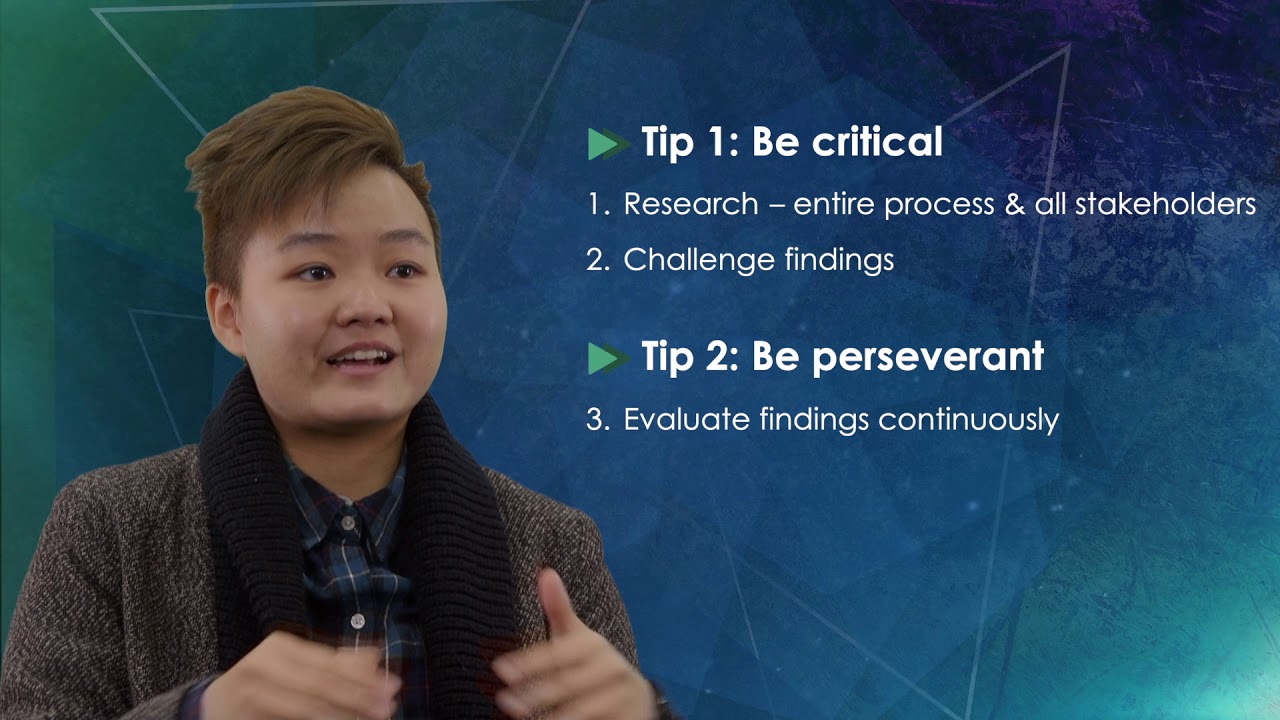 Tip 1: Be critical

1. Research – entire process & all stakeholders
2. Challenge findings

Tip 2: Be perseverant

3. Evaluate findings continuously